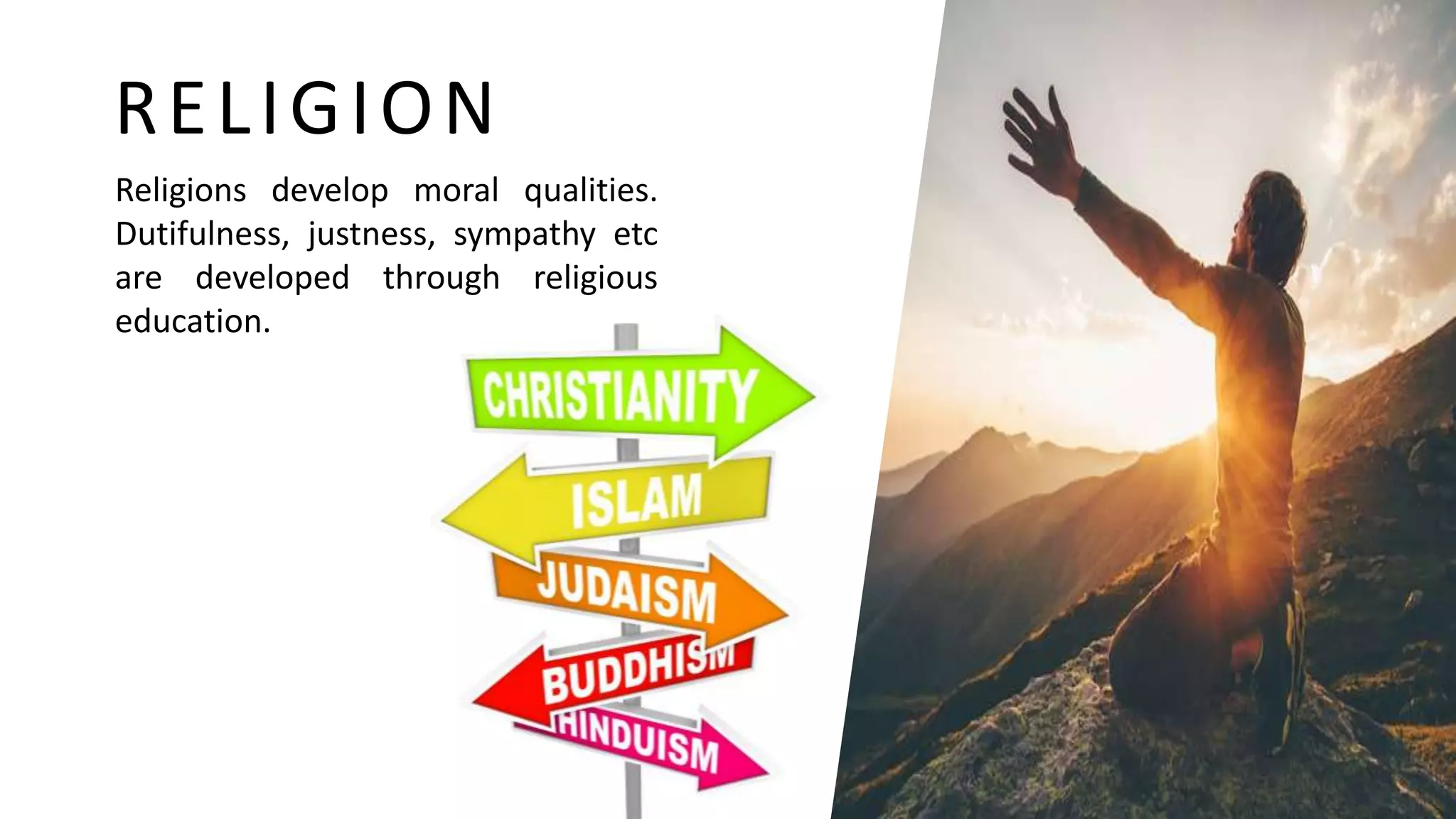 RELIGION

Religions develop moral qualities. Dutifulness, justness, sympathy etc are developed through religious education.

CHRISTIANITY
ISLAM
JUDAISM
BUDDHISM
HINDUISM